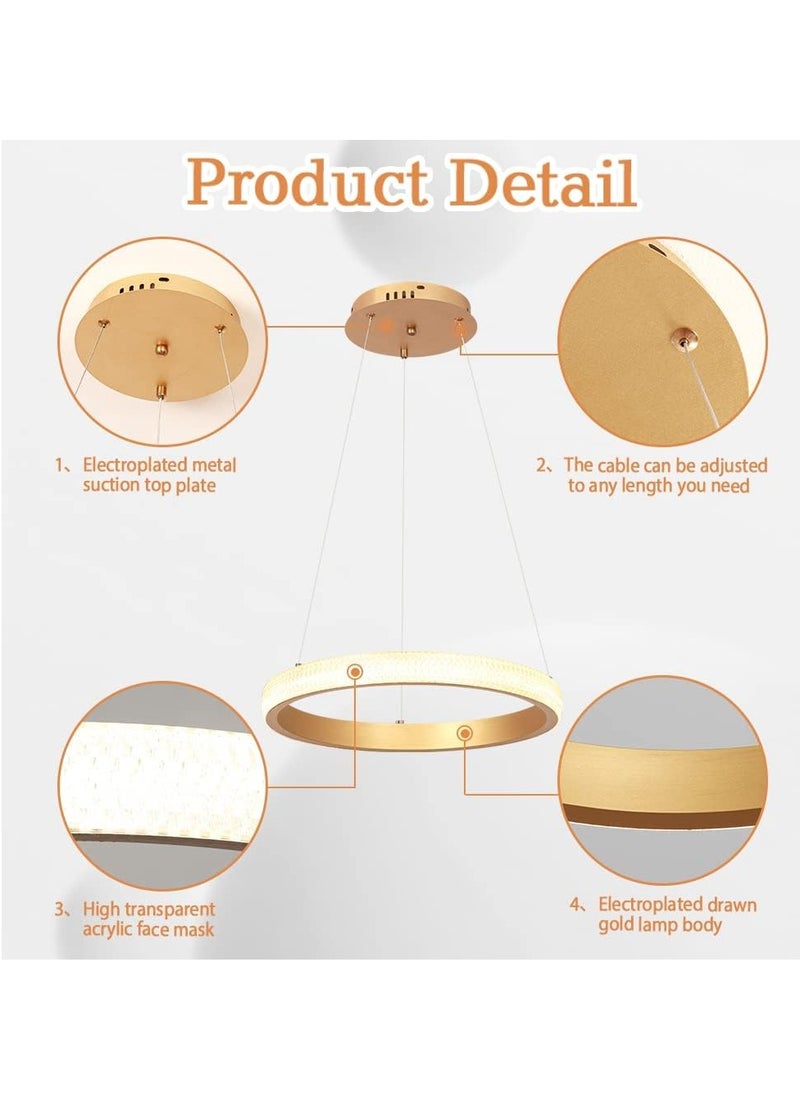 Product Detail

1、Electroplated metal suction top plate

2、The cable can be adjusted to any length you need

3、High transparent acrylic face mask

4、Electroplated drawn gold lamp body